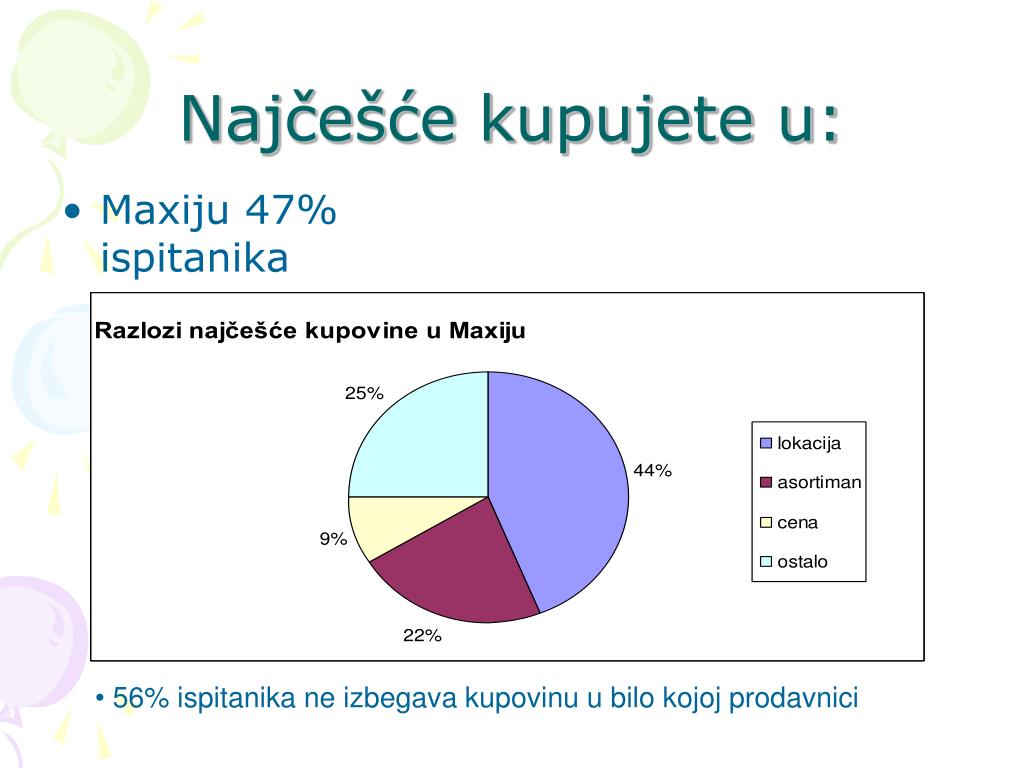 Najčešće kupujete u:

• Maxiju 47% ispitanika

Razlozi najčešće kupovine u Maxiju

25%
44%
9%
22%

lokacija
asortiman
cena
ostalo

• 56% ispitanika ne izbegava kupovinu u bilo kojoj prodavnici